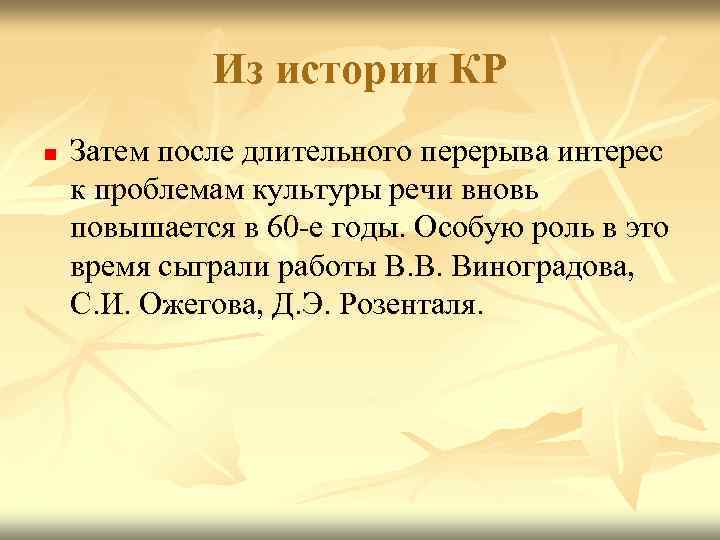 Из истории КР

Затем после длительного перерыва интерес к проблемам культуры речи вновь повышается в 60-е годы. Особую роль в это время сыграли работы В.В. Виноградова, С.И. Ожегова, Д.Э. Розенталя.